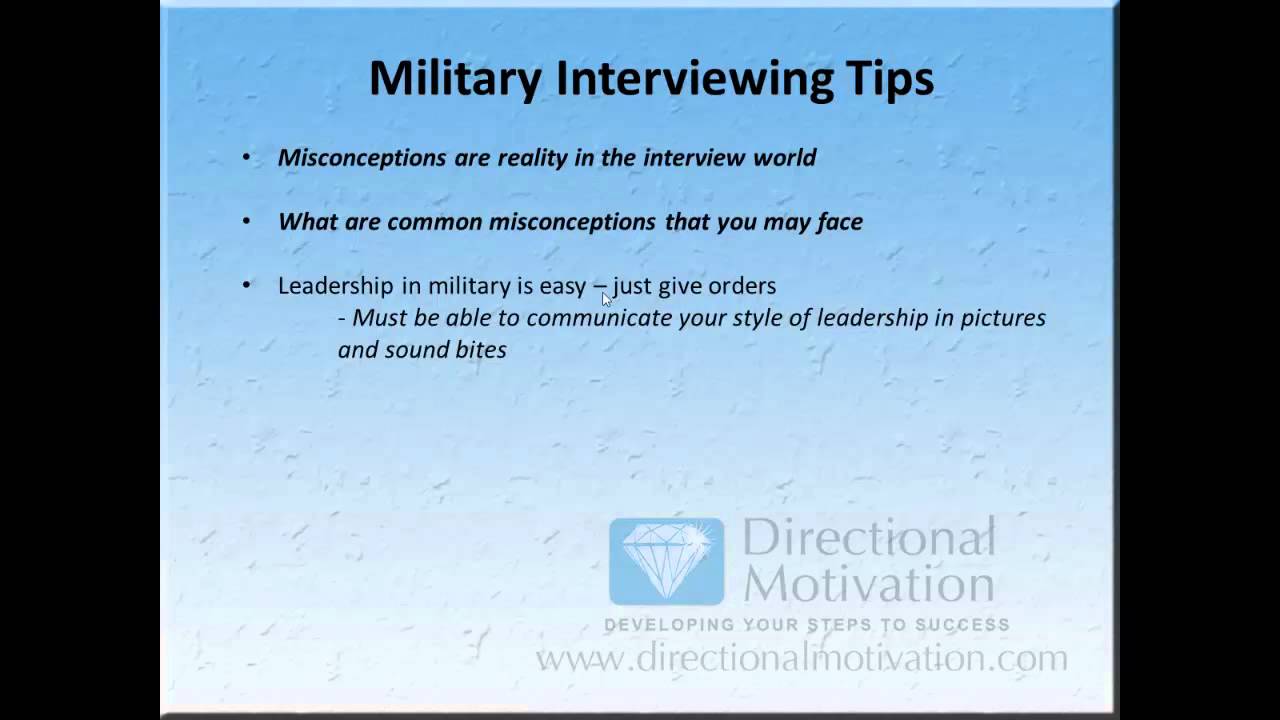 Military Interviewing Tips

• Misconceptions are reality in the interview world

• What are common misconceptions that you may face

• Leadership in military is easy – just give orders
- Must be able to communicate your style of leadership in pictures and sound bites

Directional Motivation
DEVELOPING YOUR STEPS TO SUCCESS
www.directionalmotivation.com